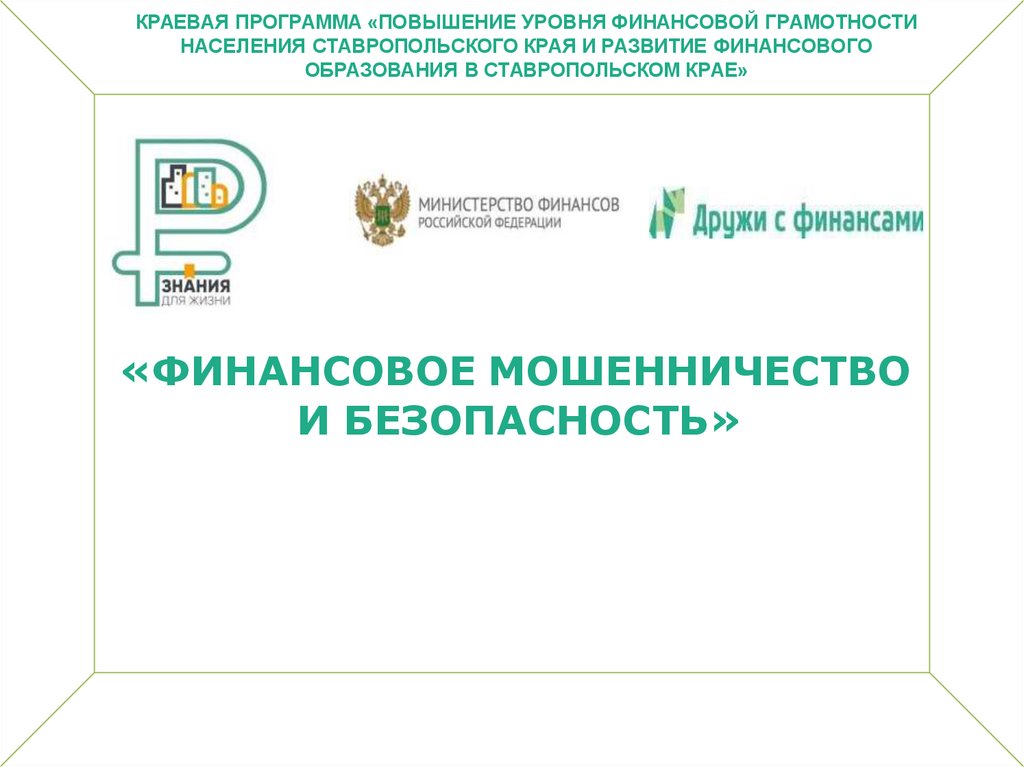 КРАЕВАЯ ПРОГРАММА «ПОВЫШЕНИЕ УРОВНЯ ФИНАНСОВОЙ ГРАМОТНОСТИ НАСЕЛЕНИЯ СТАВРОПОЛЬСКОГО КРАЯ И РАЗВИТИЕ ФИНАНСОВОГО ОБРАЗОВАНИЯ В СТАВРОПОЛЬСКОМ КРАЕ»

ЗНАНИЯ
ДЛЯ ЖИЗНИ

МИНИСТЕРСТВО ФИНАНСОВ
РОССИЙСКОЙ ФЕДЕРАЦИИ

Дружи с финансами

«ФИНАНСОВОЕ МОШЕННИЧЕСТВО И БЕЗОПАСНОСТЬ»